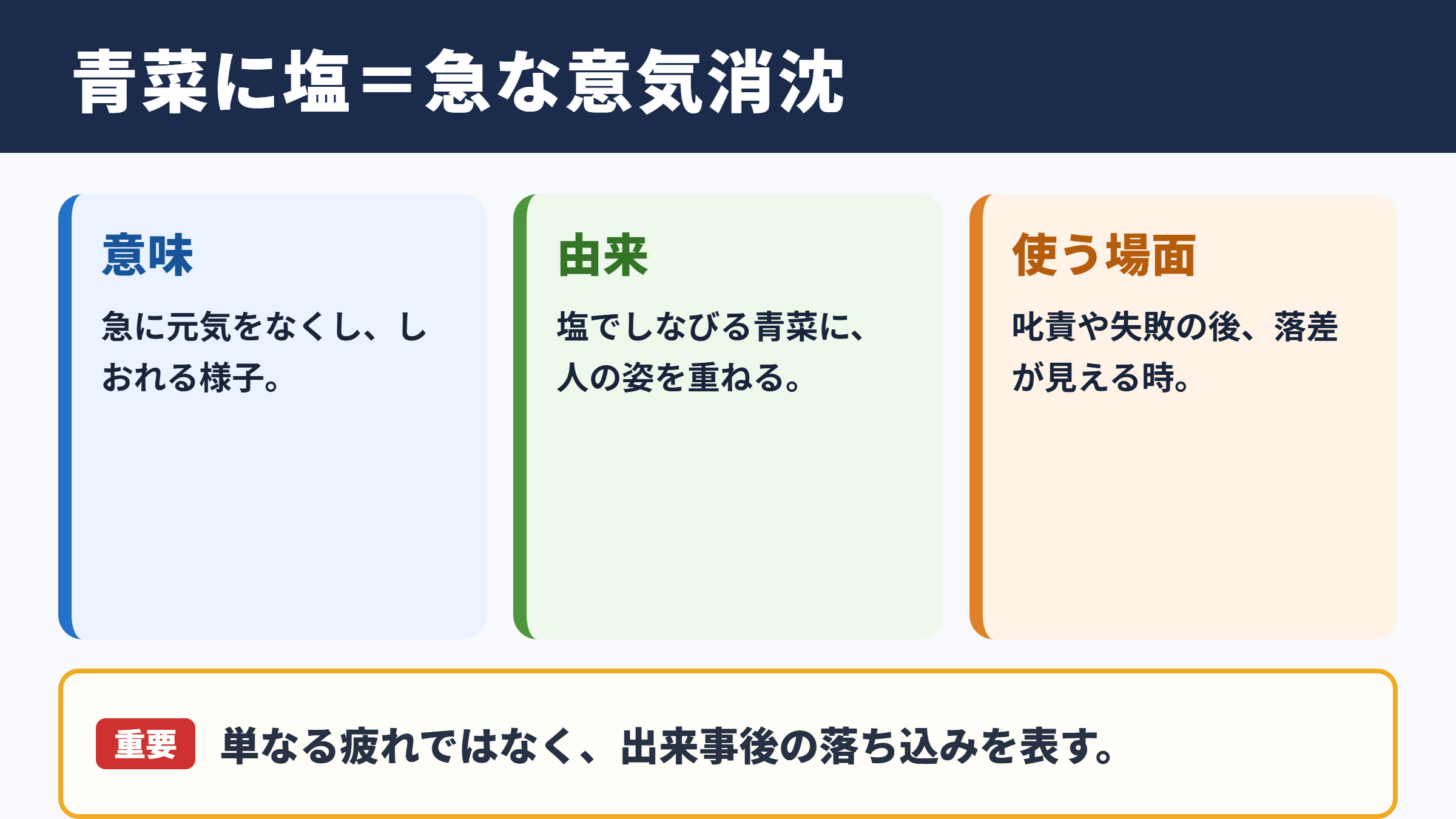 青菜に塩＝急な意気消沈

意味

急に元気をなくし、しおれる様子。

由来

塩でしなびる青菜に、人の姿を重ねる。

使う場面

叱責や失敗の後、落差が見える時。

重要 単なる疲れではなく、出来事後の落ち込みを表す。